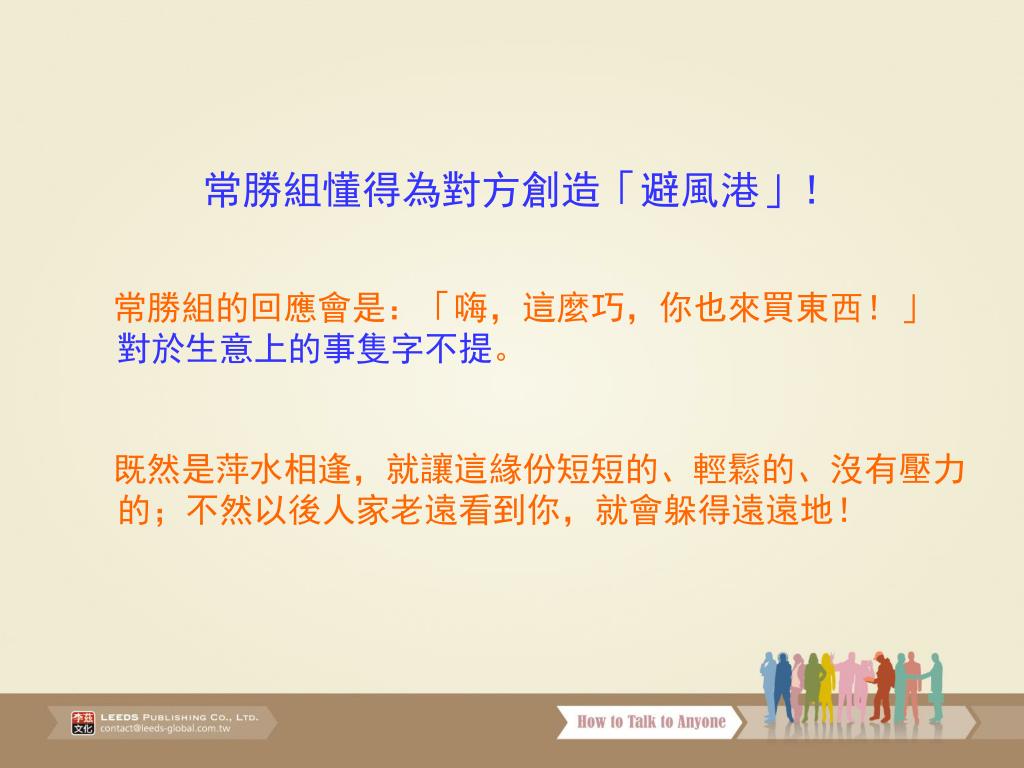 常勝組懂得為對方創造「避風港」！

常勝組的回應會是：「嗨，這麼巧，你也來買東西！」對於生意上的事隻字不提。

既然是萍水相逢，就讓這緣份短短的、輕鬆的、沒有壓力的；不然以後人家老遠看到你，就會躲得遠遠地！

李茲文化 LEEDS PUBLISHING CO., LTD. contact@leeds-global.com.tw

How to Talk to Anyone